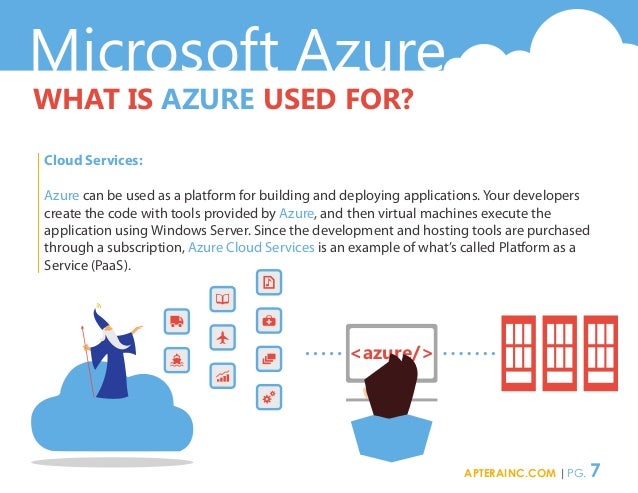 Microsoft Azure

WHAT IS AZURE USED FOR?

Cloud Services:

Azure can be used as a platform for building and deploying applications. Your developers create the code with tools provided by Azure, and then virtual machines execute the application using Windows Server. Since the development and hosting tools are purchased through a subscription, Azure Cloud Services is an example of what's called Platform as a Service (PaaS).

<azure/>

APTERAINC.COM | PG. 7